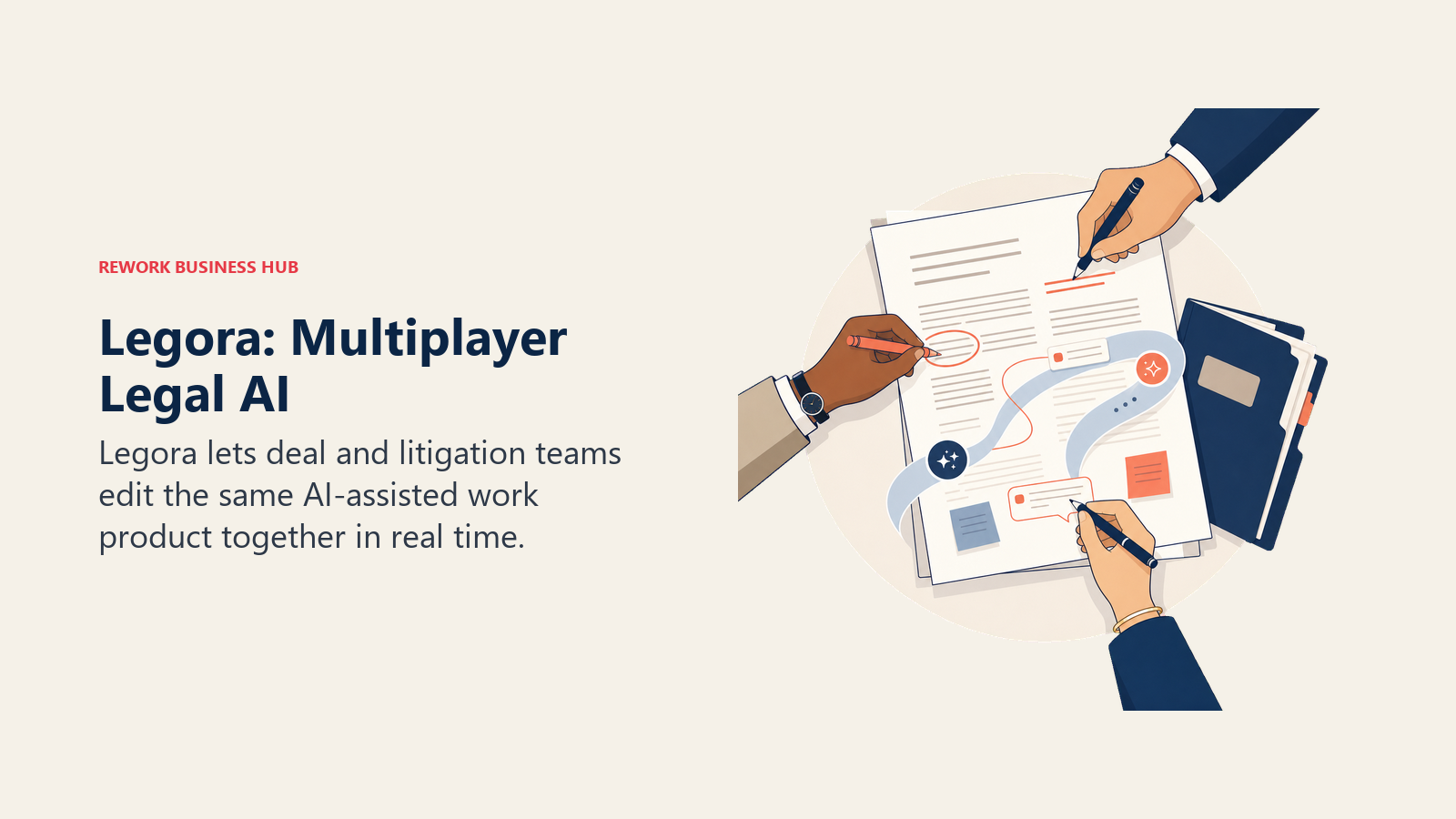 REWORK BUSINESS HUB

Legora: Multiplayer Legal AI

Legora lets deal and litigation teams edit the same AI-assisted work product together in real time.